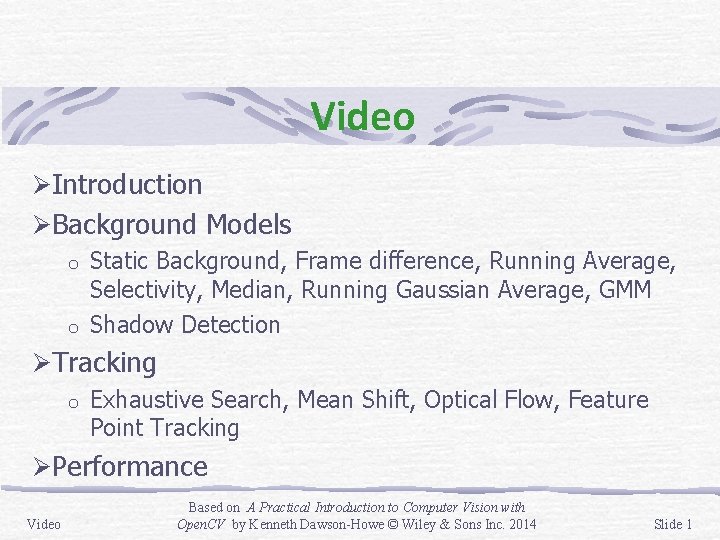 Video

➢Introduction
➢Background Models
o Static Background, Frame difference, Running Average, Selectivity, Median, Running Gaussian Average, GMM
o Shadow Detection
➢Tracking
o Exhaustive Search, Mean Shift, Optical Flow, Feature Point Tracking
➢Performance

Video

Based on A Practical Introduction to Computer Vision with OpenCV by Kenneth Dawson-Howe © Wiley & Sons Inc. 2014

Slide 1